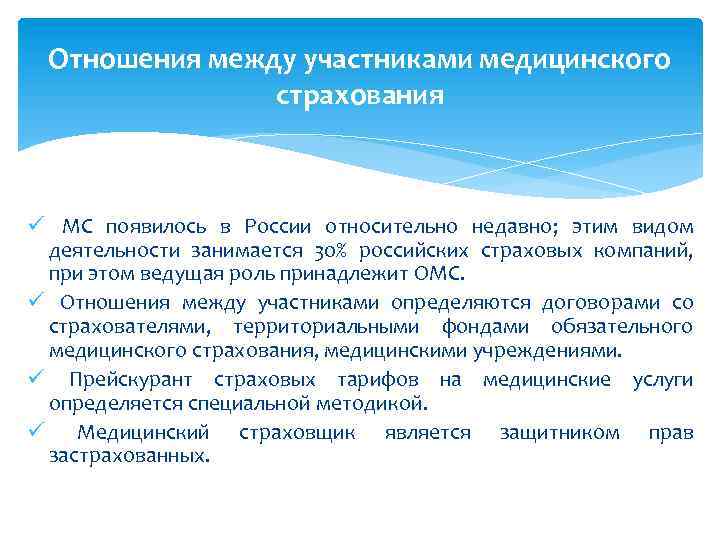 Отношения между участниками медицинского страхования

✓ МС появилось в России относительно недавно; этим видом деятельности занимается 30% российских страховых компаний, при этом ведущая роль принадлежит ОМС.

✓ Отношения между участниками определяются договорами со страхователями, территориальными фондами обязательного медицинского страхования, медицинскими учреждениями.

✓ Прейскурант страховых тарифов на медицинские услуги определяется специальной методикой.

✓ Медицинский страховщик является защитником прав застрахованных.